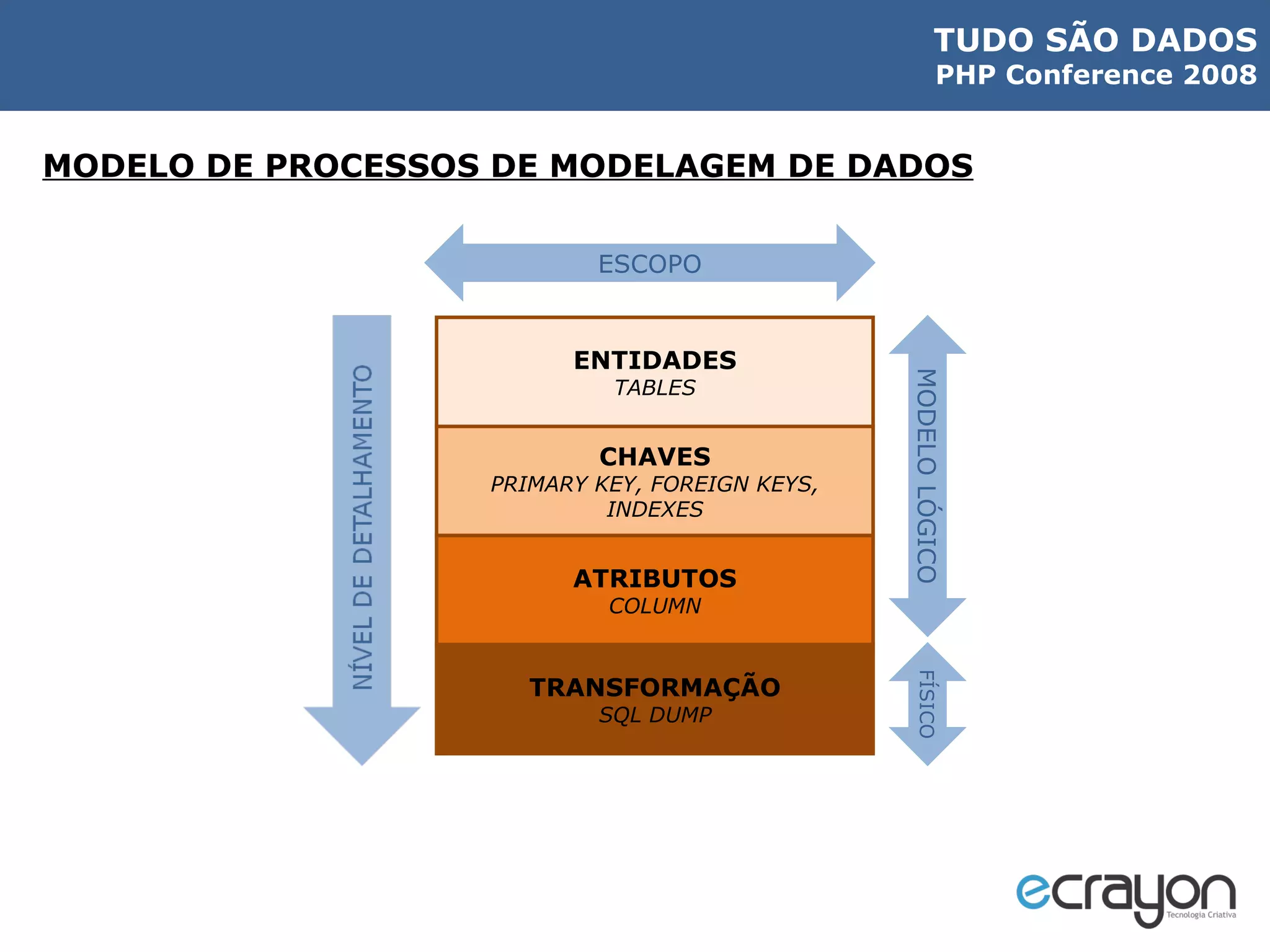 TUDO SÃO DADOS
PHP Conference 2008

MODELO DE PROCESSOS DE MODELAGEM DE DADOS

ESCOPO

NÍVEL DE DETALHAMENTO

ENTIDADES
TABLES

CHAVES
PRIMARY KEY, FOREIGN KEYS, INDEXES

ATRIBUTOS
COLUMN

TRANSFORMAÇÃO
SQL DUMP

MODELO LÓGICO

FÍSICO

ecrayon
Tecnologia Criativa